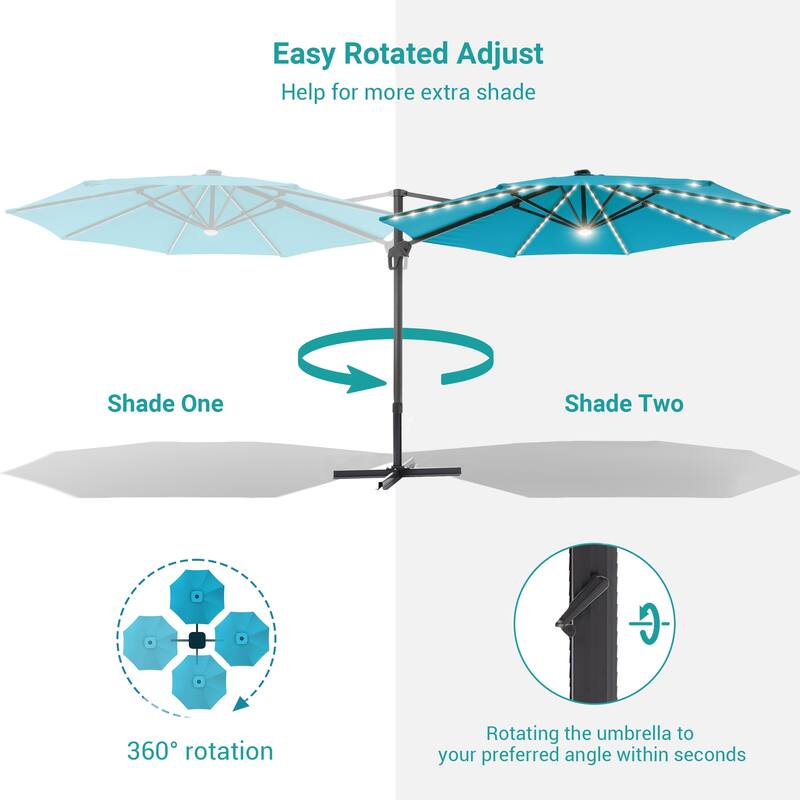 Easy Rotated Adjust

Help for more extra shade

Shade One

Shade Two

360° rotation

Rotating the umbrella to your preferred angle within seconds